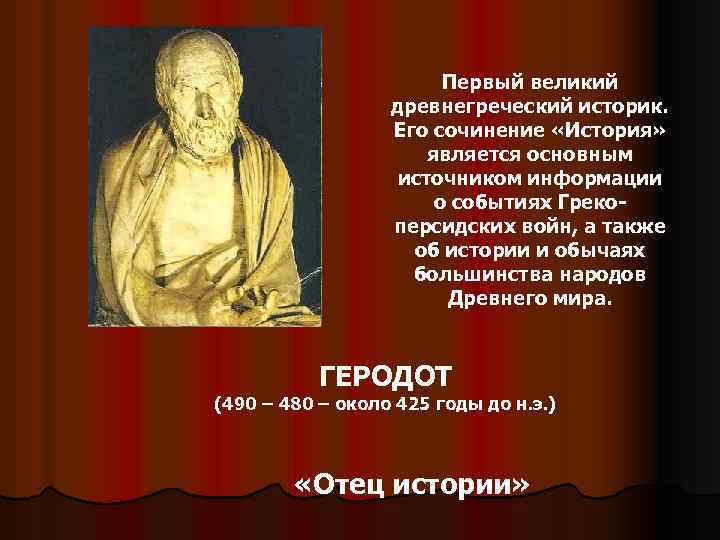 Первый великий древнегреческий историк. Его сочинение «История» является основным источником информации о событиях Греко-персидских войн, а также об истории и обычаях большинства народов Древнего мира.

ГЕРОДОТ
(490 – 480 – около 425 годы до н.э.)

«Отец истории»